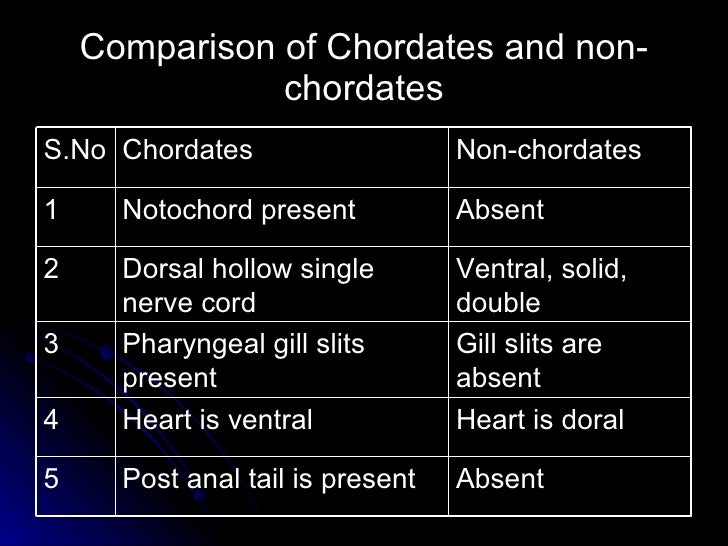 Comparison of Chordates and non-chordates

| S.No | Chordates | Non-chordates |
|---|---|---|
| 1 | Notochord present | Absent |
| 2 | Dorsal hollow single nerve cord | Ventral, solid, double |
| 3 | Pharyngeal gill slits present | Gill slits are absent |
| 4 | Heart is ventral | Heart is doral |
| 5 | Post anal tail is present | Absent |